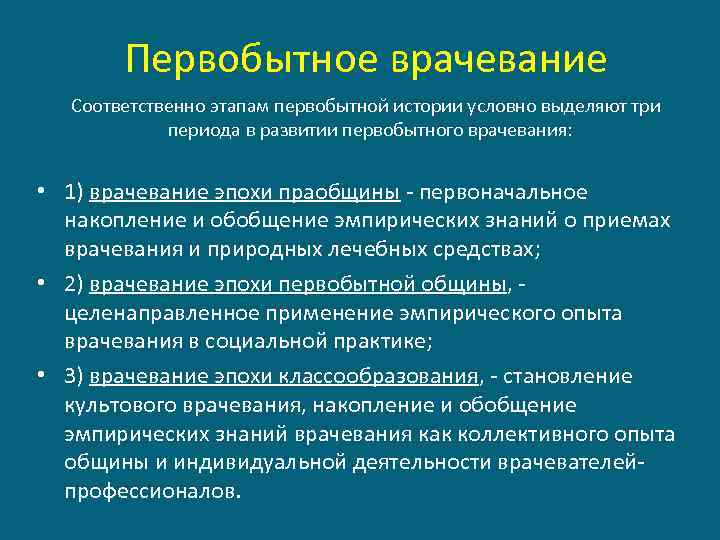 Первобытное врачевание

Соответственно этапам первобытной истории условно выделяют три периода в развитии первобытного врачевания:

• 1) врачевание эпохи праобщины - первоначальное накопление и обобщение эмпирических знаний о приемах врачевания и природных лечебных средствах;

• 2) врачевание эпохи первобытной общины, - целенаправленное применение эмпирического опыта врачевания в социальной практике;

• 3) врачевание эпохи классообразования, - становление культового врачевания, накопление и обобщение эмпирических знаний врачевания как коллективного опыта общины и индивидуальной деятельности врачевателей-профессионалов.